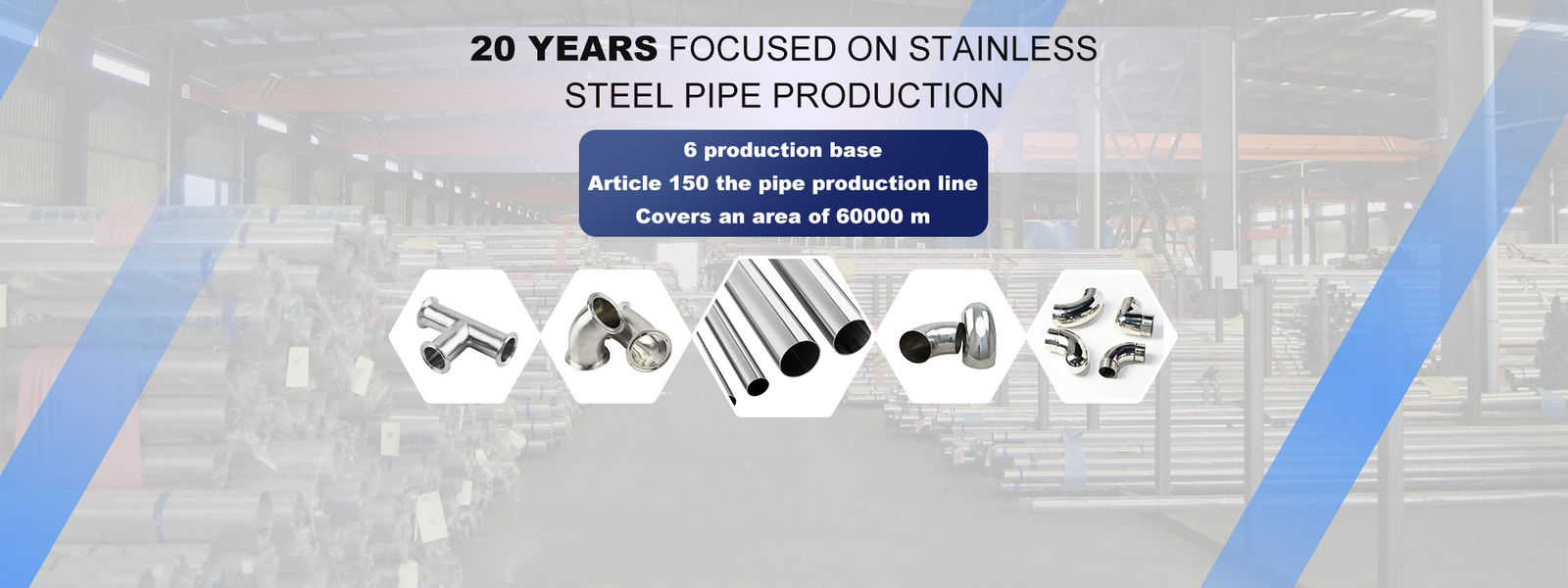 20 YEARS FOCUSED ON STAINLESS STEEL PIPE PRODUCTION

6 production base
Article 150 the pipe production line
Covers an area of 60000 m